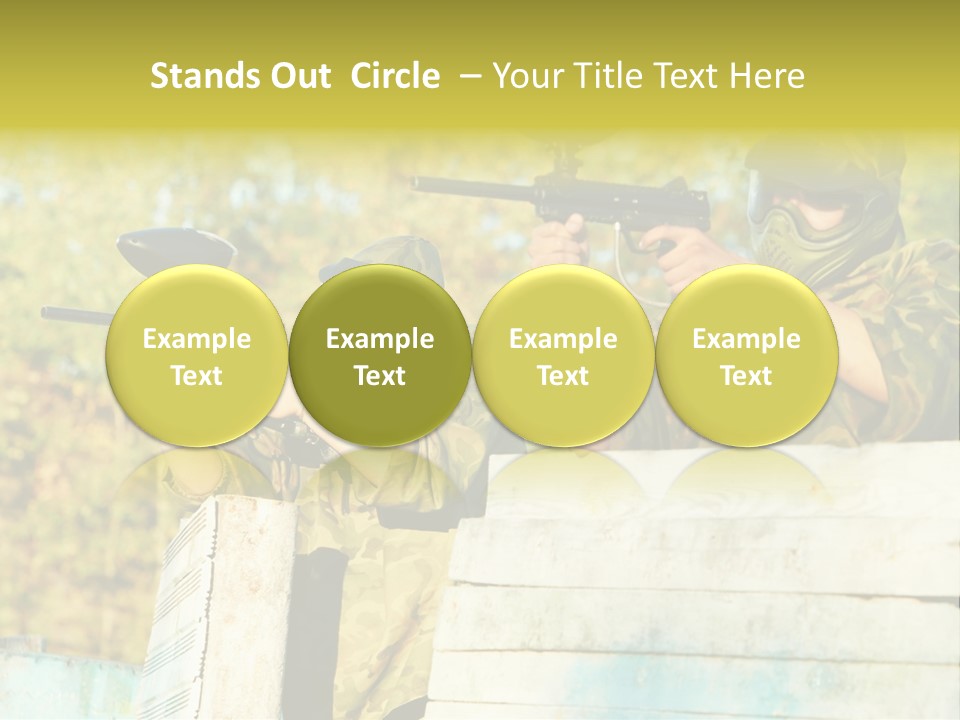 Stands Out Circle – Your Title Text Here

Example Text

Example Text

Example Text

Example Text